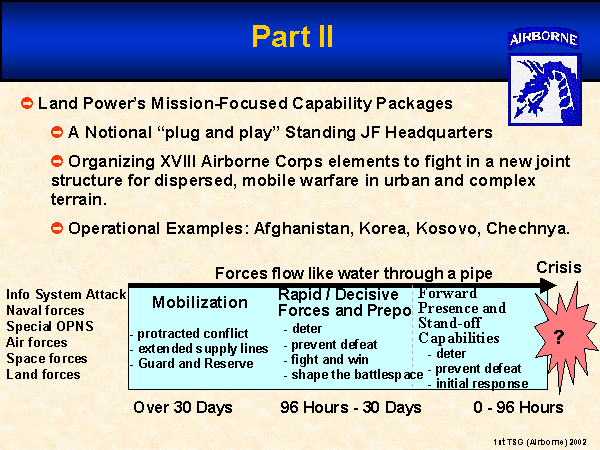 Part II

AIRBORNE

Land Power's Mission-Focused Capability Packages

A Notional "plug and play" Standing JF Headquarters

Organizing XVIII Airborne Corps elements to fight in a new joint structure for dispersed, mobile warfare in urban and complex terrain.

Operational Examples: Afghanistan, Korea, Kosovo, Chechnya.

Forces flow like water through a pipe

Crisis

Info System Attack
Naval forces
Special OPNS
Air forces
Space forces
Land forces

Mobilization
- protracted conflict
- extended supply lines
- Guard and Reserve

Rapid / Decisive Forces and Prepo
- deter
- prevent defeat
- fight and win
- shape the battlespace

Forward Presence and Stand-off Capabilities
- deter
- prevent defeat
- initial response

?

Over 30 Days

96 Hours - 30 Days

0 - 96 Hours

1st TSG (Airborne) 2002